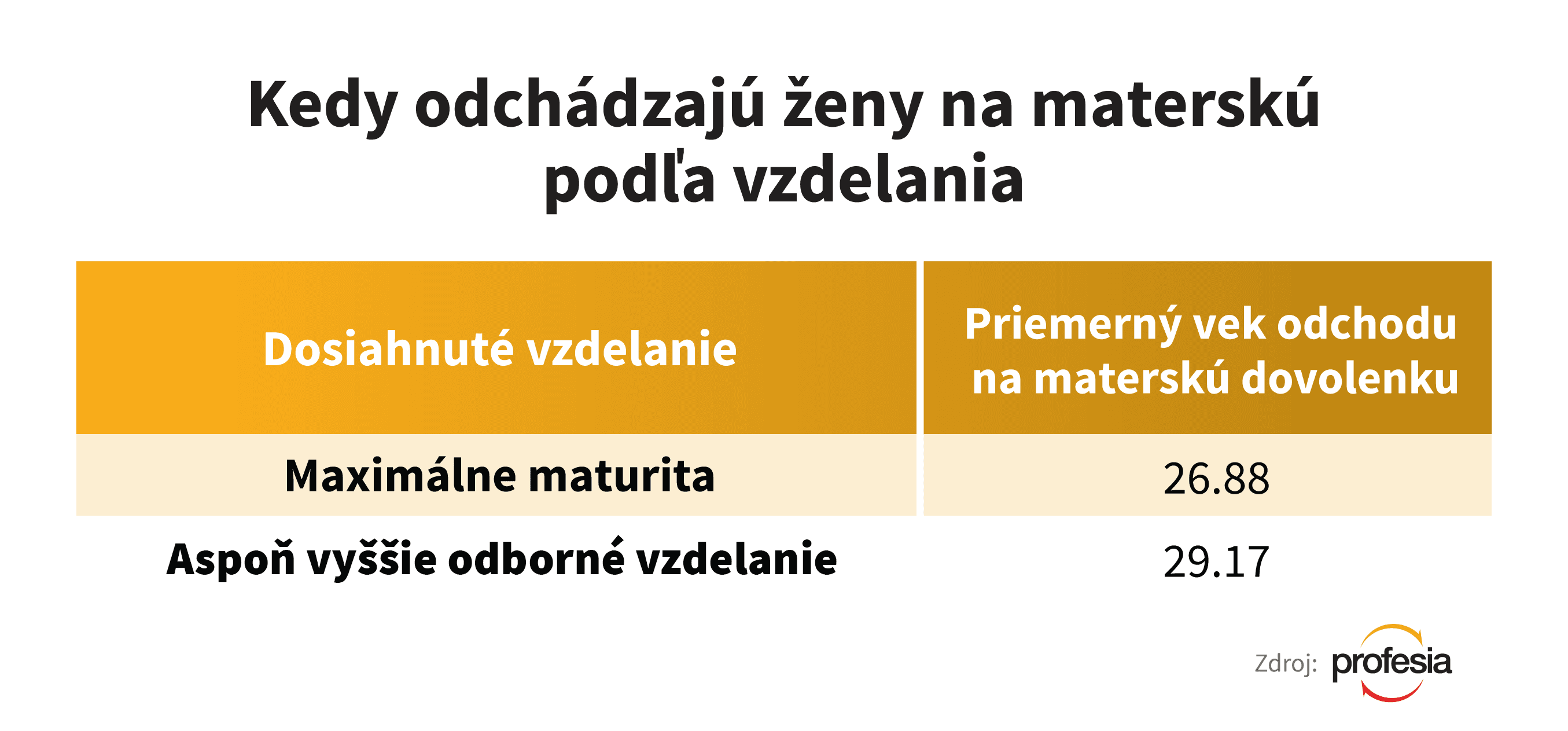 Kedy odchádzajú ženy na materskú podľa vzdelania

| Dosiahnuté vzdelanie | Priemerný vek odchodu na materskú dovolenku |
|---|---|
| Maximálne maturita | 26.88 |
| Aspoň vyššie odborné vzdelanie | 29.17 |

Zdroj: profesia